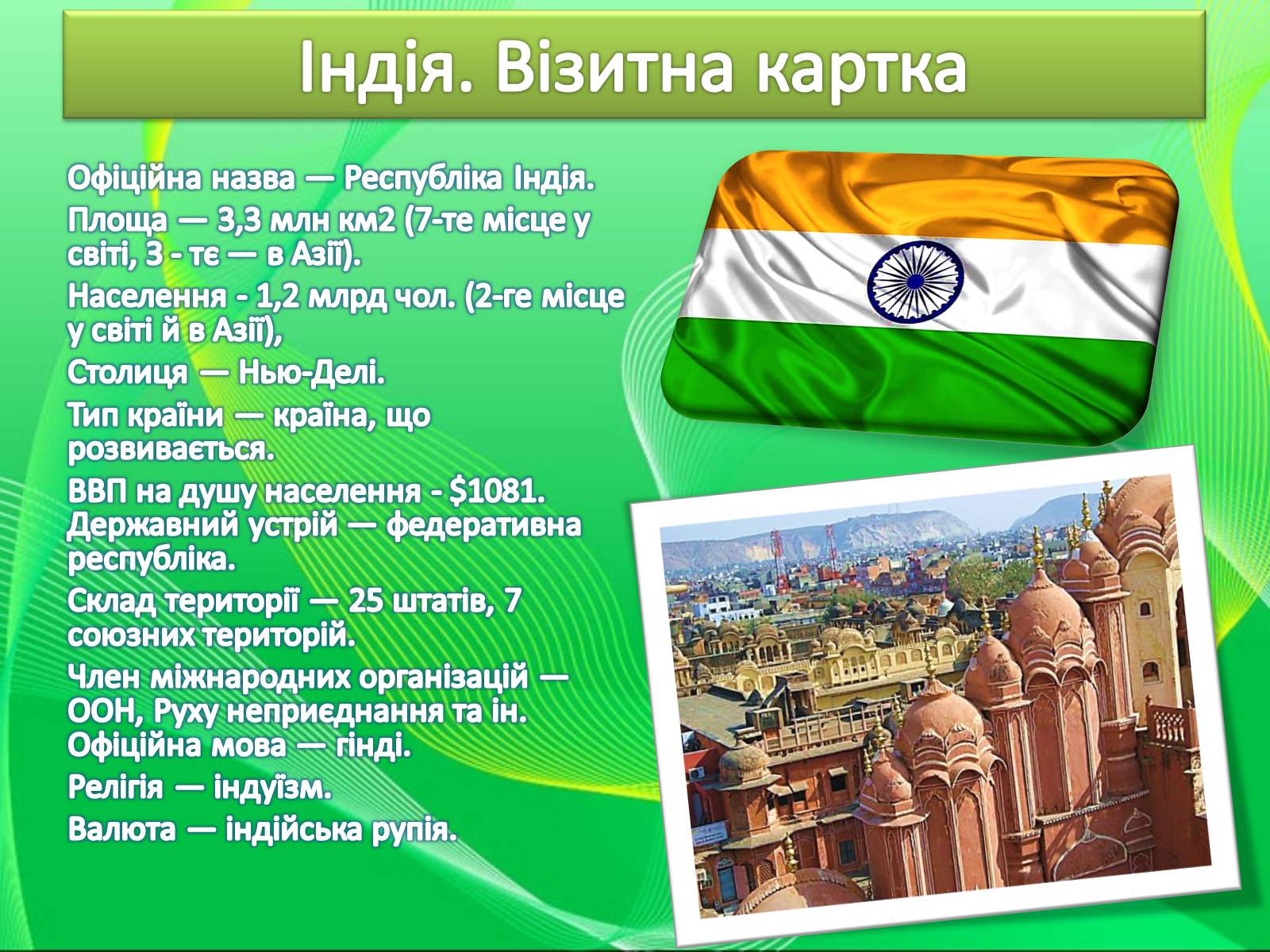 Індія. Візитна картка

Офіційна назва — Республіка Індія.

Площа — 3,3 млн км2 (7-те місце у світі, 3 - тє — в Азії).

Населення - 1,2 млрд чол. (2-ге місце у світі й в Азії),

Столиця — Нью-Делі.

Тип країни — країна, що розвивається.

ВВП на душу населення - $1081. Державний устрій — федеративна республіка.

Склад території — 25 штатів, 7 союзних територій.

Член міжнародних організацій — ООН, Руху неприєднання та ін. Офіційна мова — гінді.

Релігія — індуїзм.

Валюта — індійська рупія.